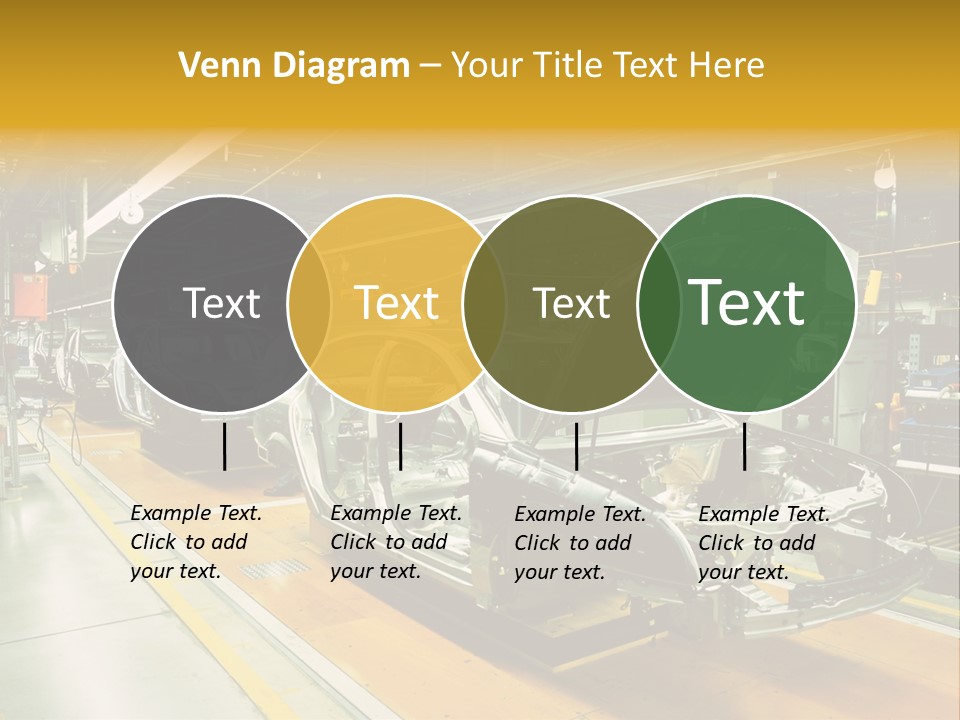 Venn Diagram – Your Title Text Here

Text

Text

Text

Text

Example Text. Click to add your text.

Example Text. Click to add your text.

Example Text. Click to add your text.

Example Text. Click to add your text.